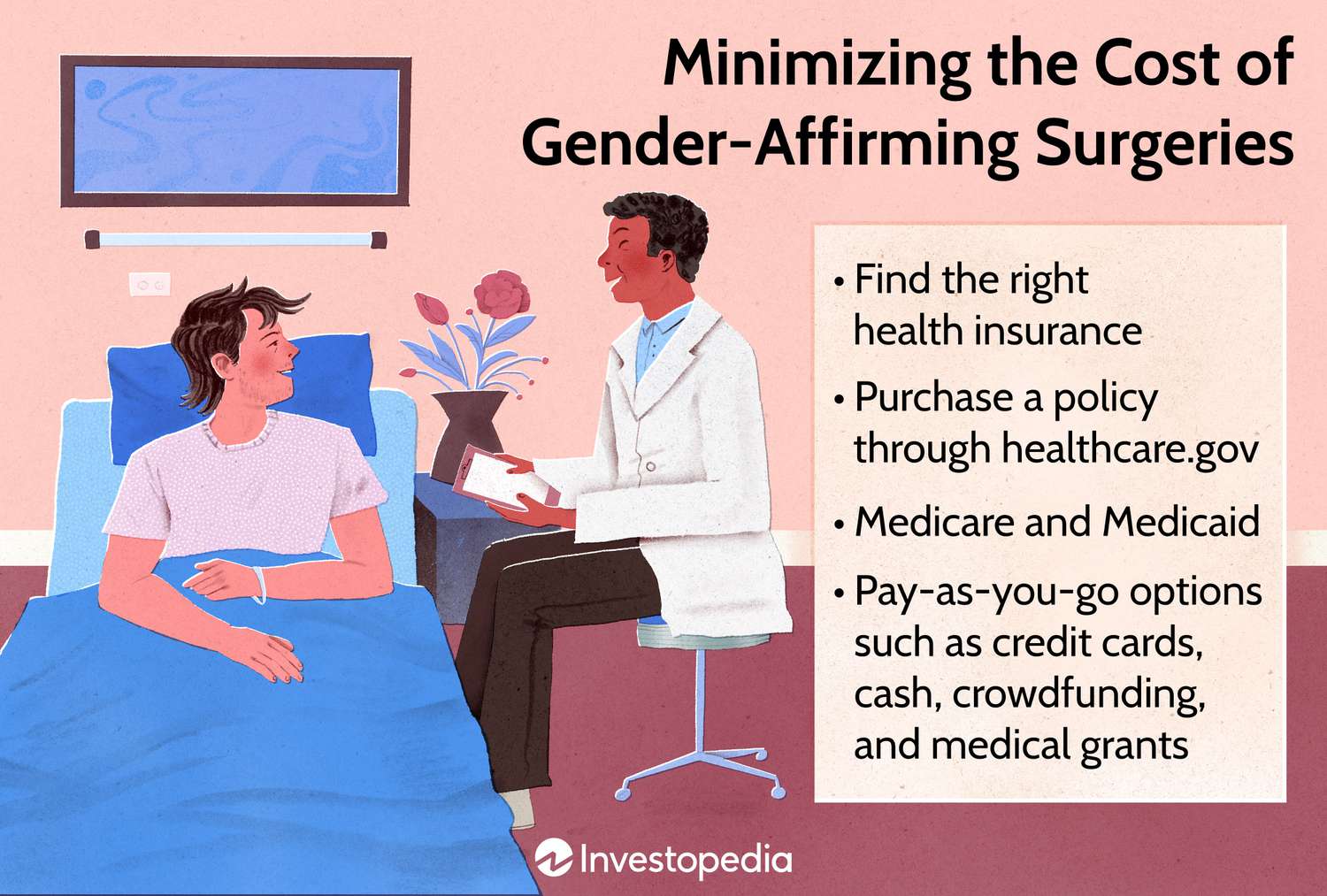 Minimizing the Cost of Gender-Affirming Surgeries

• Find the right health insurance

• Purchase a policy through healthcare.gov

• Medicare and Medicaid

• Pay-as-you-go options such as credit cards, cash, crowdfunding, and medical grants

Investopedia